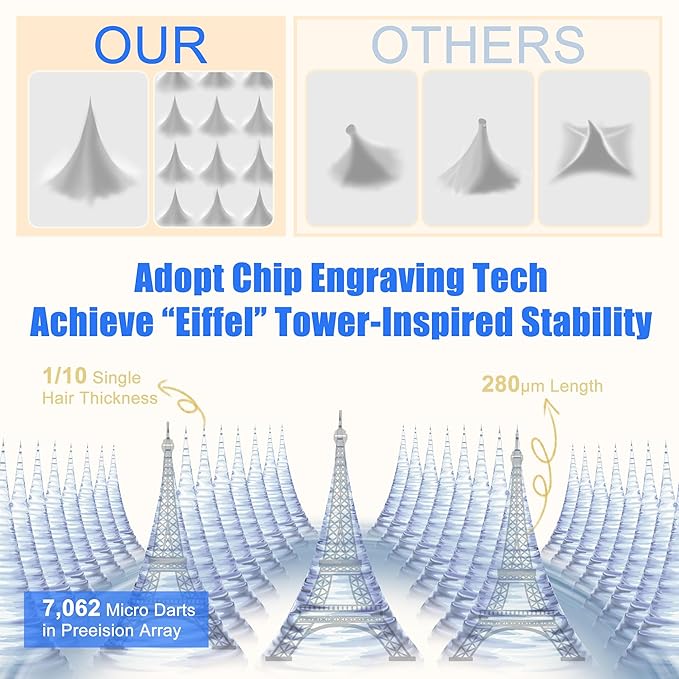 OUR

OTHERS

Adopt Chip Engraving Tech
Achieve “Eiffel” Tower-Inspired Stability

1/10 Single Hair Thickness

280μm Length

7,062 Micro Darts in Preeision Array